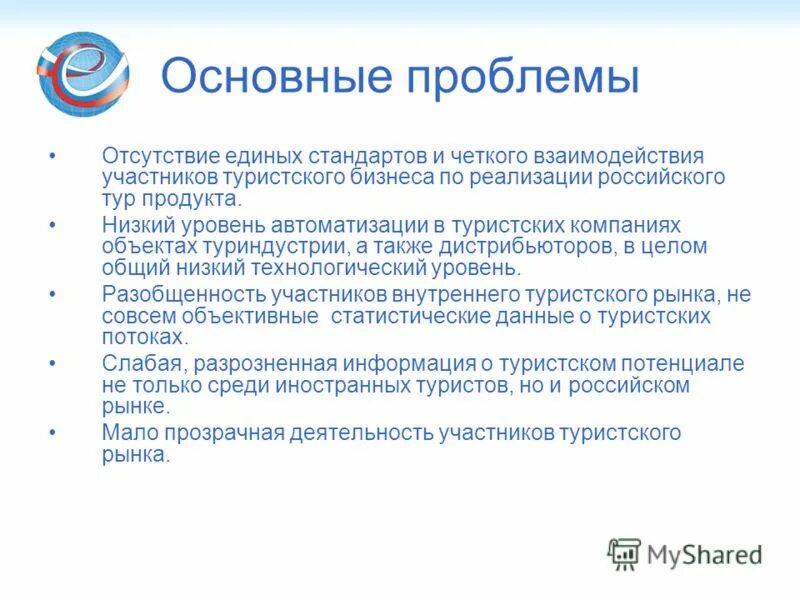 Основные проблемы

• Отсутствие единых стандартов и четкого взаимодействия участников туристского бизнеса по реализации российского тур продукта.
• Низкий уровень автоматизации в туристских компаниях объектах туриндустрии, а также дистрибьюторов, в целом общий низкий технологический уровень.
• Разобщенность участников внутреннего туристского рынка, не совсем объективные статистические данные о туристских потоках.
• Слабая, разрозненная информация о туристском потенциале не только среди иностранных туристов, но и российском рынке.
• Мало прозрачная деятельность участников туристского рынка.

MyShared